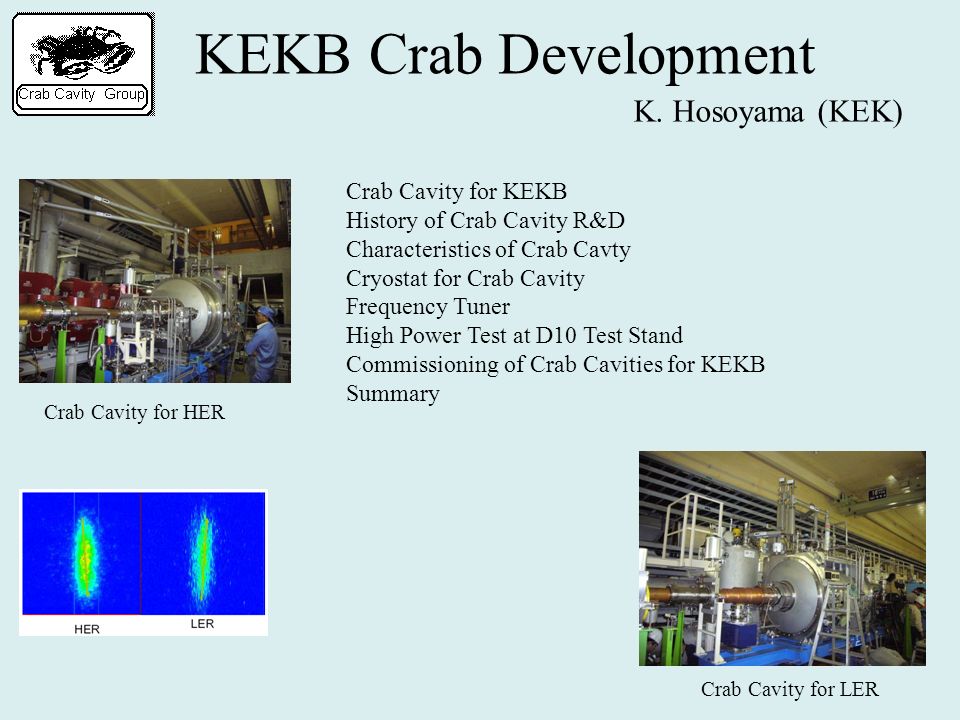 Crab Cavity Group

KEKB Crab Development

K. Hosoyama (KEK)

Crab Cavity for KEKB
History of Crab Cavity R&D
Characteristics of Crab Cavty
Cryostat for Crab Cavity
Frequency Tuner
High Power Test at D10 Test Stand
Commissioning of Crab Cavities for KEKB
Summary

Crab Cavity for HER

HER

LER

Crab Cavity for LER